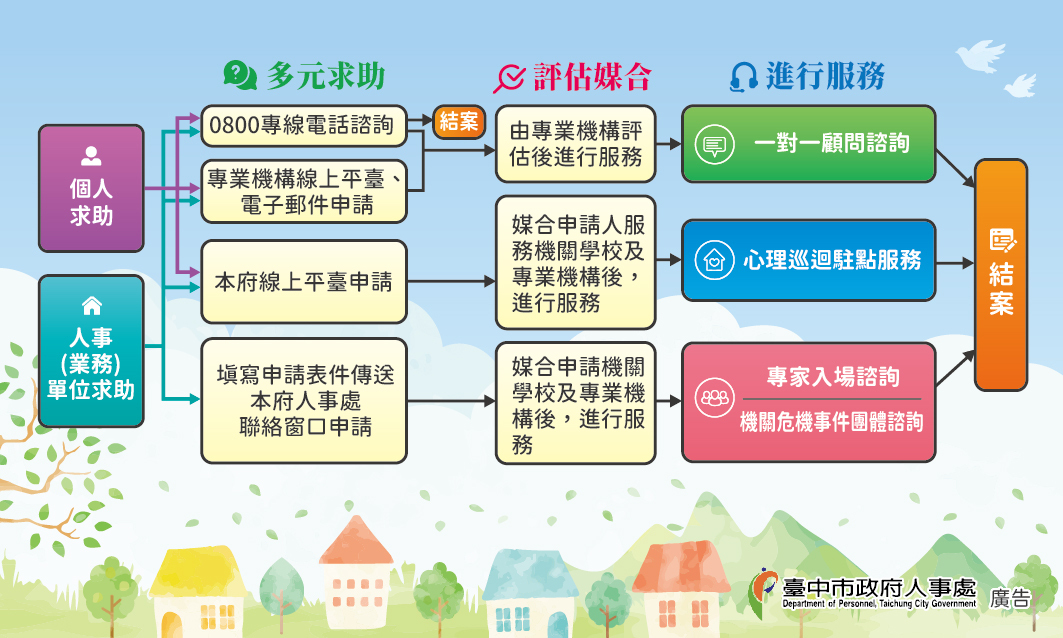 多元求助

評估媒合

進行服務

個人求助

人事(業務)單位求助

0800專線電話諮詢

結案

專業機構線上平臺、電子郵件申請

本府線上平臺申請

填寫申請表件傳送本府人事處聯絡窗口申請

由專業機構評估後進行服務

媒合申請人服務機關學校及專業機構後，進行服務

媒合申請機關學校及專業機構後，進行服務

一對一顧問諮詢

心理巡迴駐點服務

專家入場諮詢

機關危機事件團體諮詢

結案

臺中市政府人事處
Department of Personnel, Taichung City Government

廣告